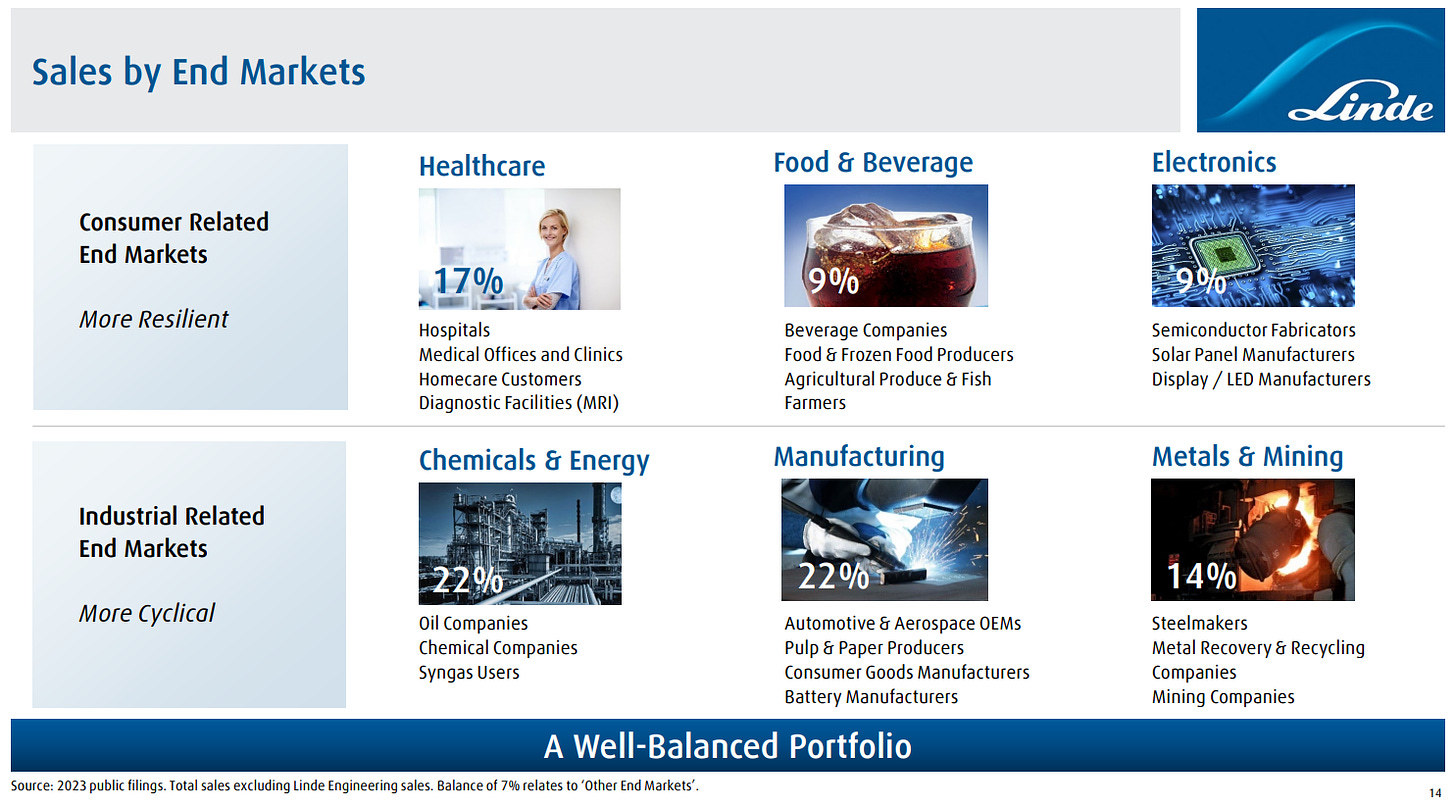 Sales by End Markets

Linde

Consumer Related End Markets

More Resilient

Healthcare

17%

Hospitals
Medical Offices and Clinics
Homecare Customers
Diagnostic Facilities (MRI)

Food & Beverage

9%

Beverage Companies
Food & Frozen Food Producers
Agricultural Produce & Fish Farmers

Electronics

9%

Semiconductor Fabricators
Solar Panel Manufacturers
Display / LED Manufacturers

Industrial Related End Markets

More Cyclical

Chemicals & Energy

22%

Oil Companies
Chemical Companies
Syngas Users

Manufacturing

22%

Automotive & Aerospace OEMs
Pulp & Paper Producers
Consumer Goods Manufacturers
Battery Manufacturers

Metals & Mining

14%

Steelmakers
Metal Recovery & Recycling Companies
Mining Companies

A Well-Balanced Portfolio

Source: 2023 public filings. Total sales excluding Linde Engineering sales. Balance of 7% relates to 'Other End Markets'.

14